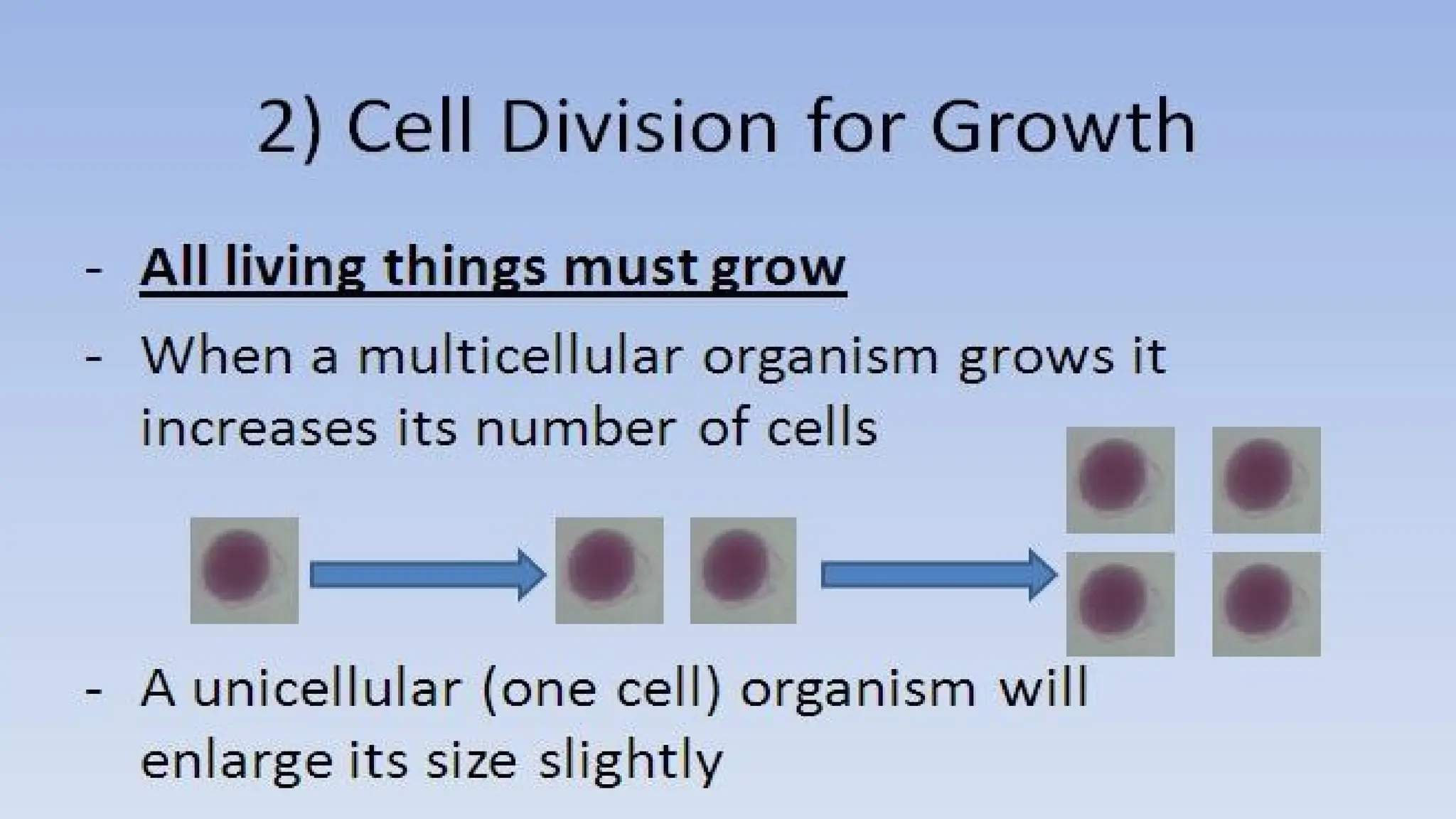 2) Cell Division for Growth

- All living things must grow
- When a multicellular organism grows it increases its number of cells
- A unicellular (one cell) organism will enlarge its size slightly